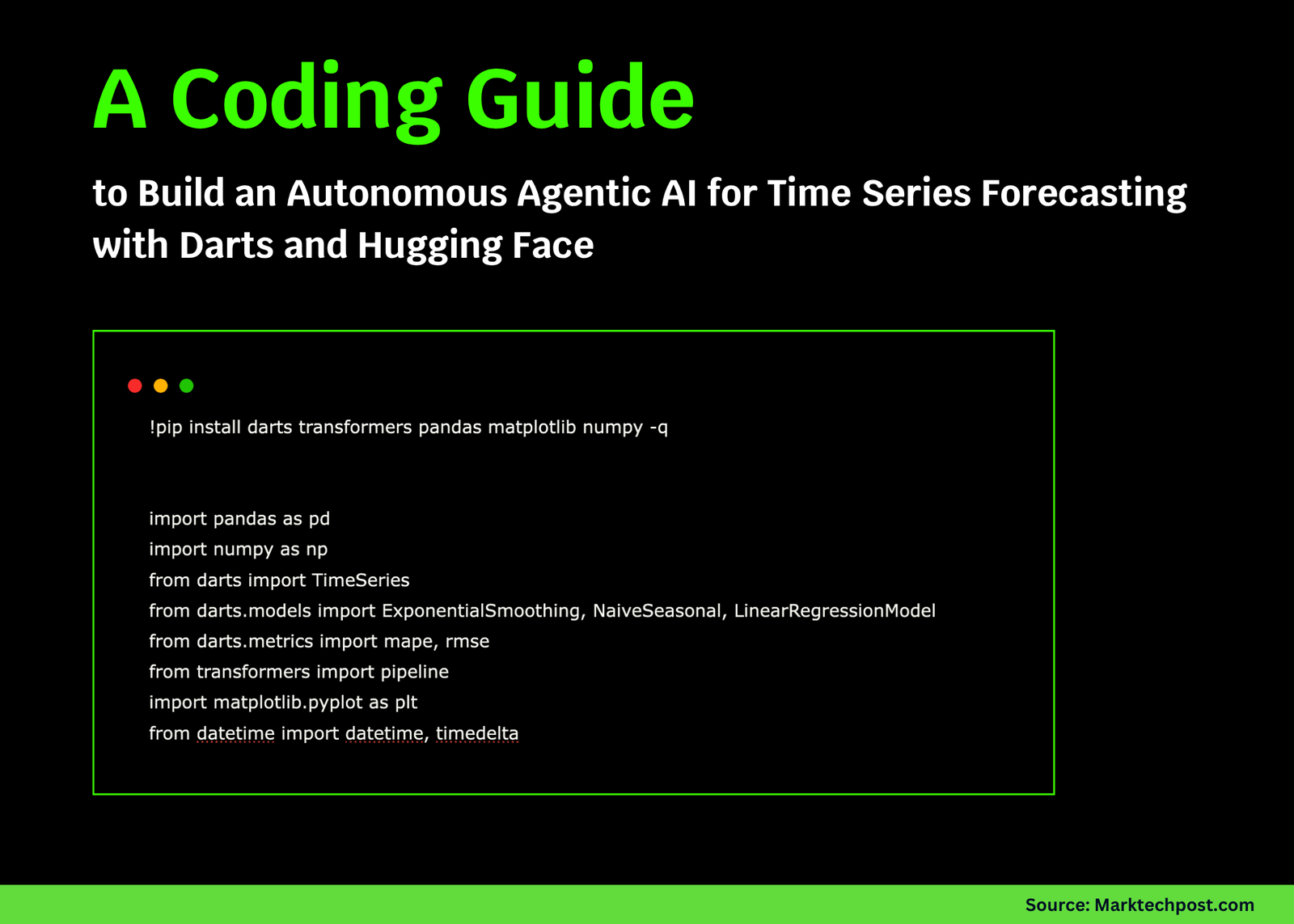 A Coding Guide

to Build an Autonomous Agentic AI for Time Series Forecasting with Darts and Hugging Face

!pip install darts transformers pandas matplotlib numpy -q

import pandas as pd
import numpy as np
from darts import TimeSeries
from darts.models import ExponentialSmoothing, NaiveSeasonal, LinearRegressionModel
from darts.metrics import mape, rmse
from transformers import pipeline
import matplotlib.pyplot as plt
from datetime import datetime, timedelta

Source: Marktechpost.com